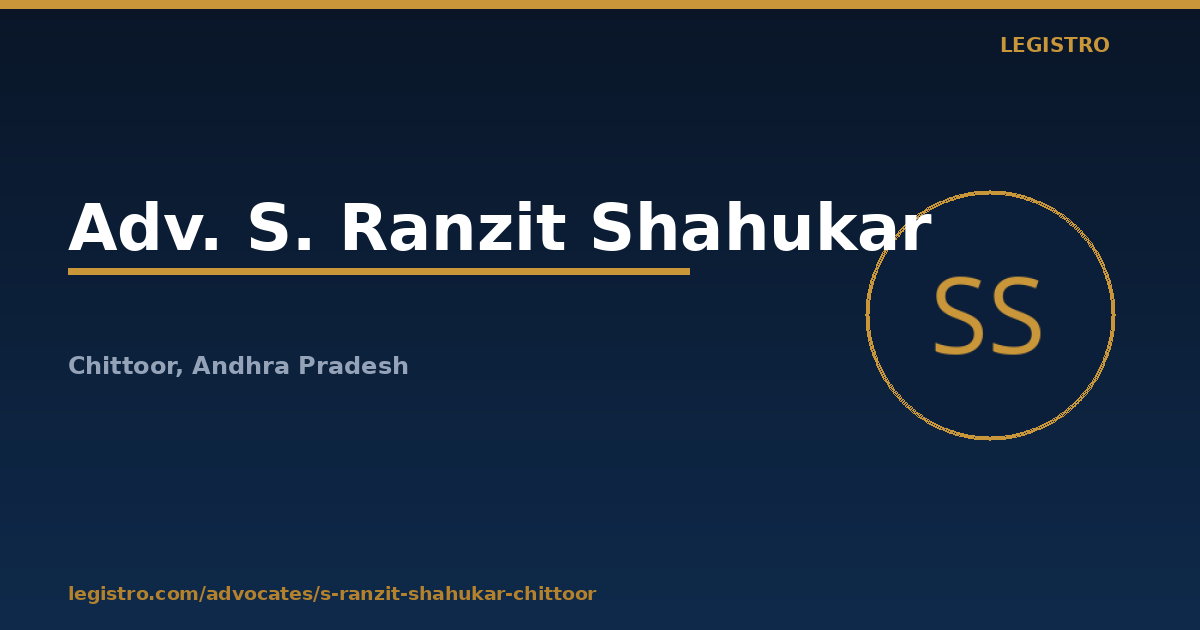 LEGISTRO

Adv. S. Ranzit Shahukar

SS

Chittoor, Andhra Pradesh

legistro.com/advocates/s-ranzit-shahukar-chittoor